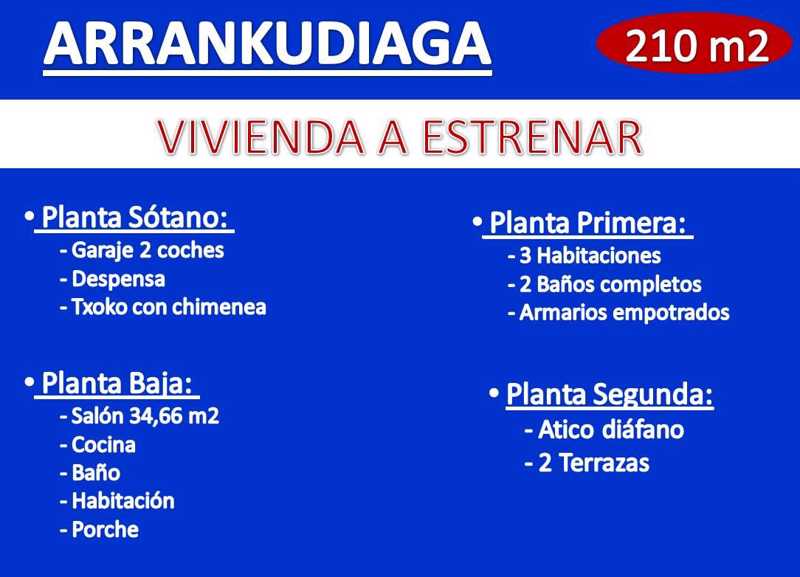 ARRANKUDIAGA

210 m2

VIVIENDA A ESTRENAR

• Planta Sótano:
- Garaje 2 coches
- Despensa
- Txoko con chimenea

• Planta Baja:
- Salón 34,66 m2
- Cocina
- Baño
- Habitación
- Porche

• Planta Primera:
- 3 Habitaciones
- 2 Baños completos
- Armarios empotrados

• Planta Segunda:
- Atico diáfano
- 2 Terrazas